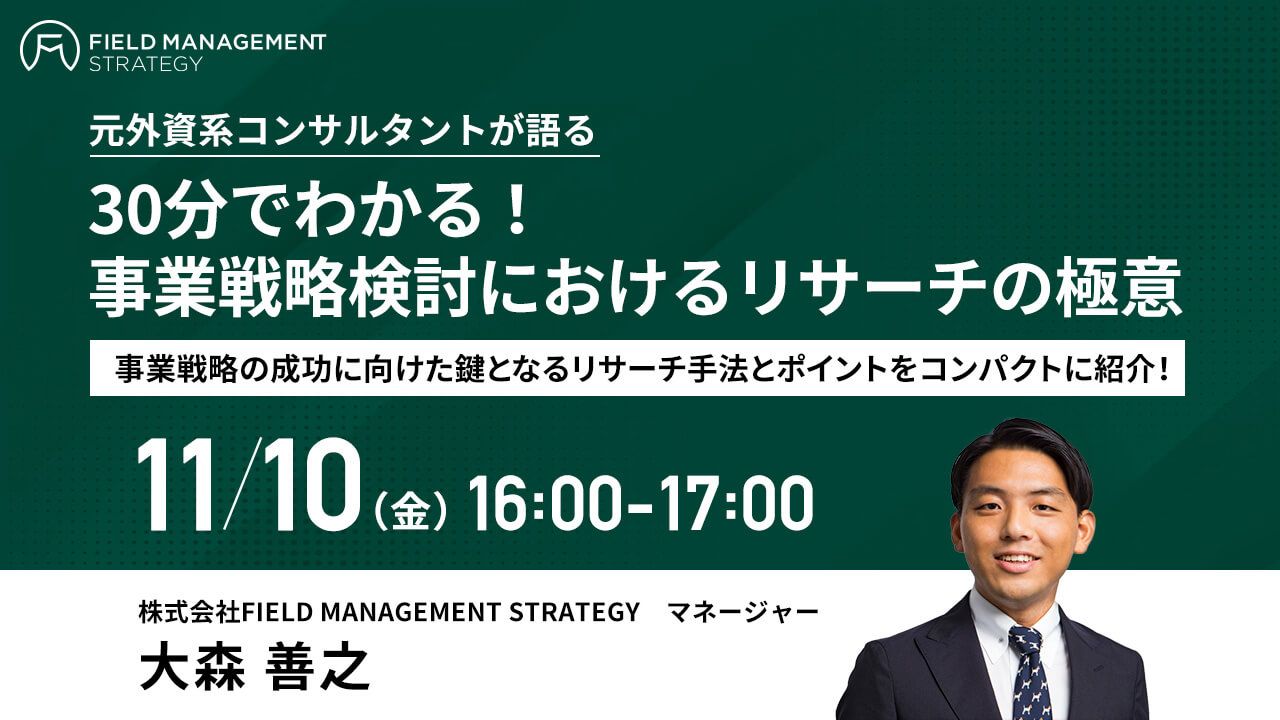 FIELD MANAGEMENT STRATEGY

元外資系コンサルタントが語る

30分でわかる！
事業戦略検討におけるリサーチの極意

事業戦略の成功に向けた鍵となるリサーチ手法とポイントをコンパクトに紹介！

11/10（金）16:00-17:00

株式会社FIELD MANAGEMENT STRATEGY　マネージャー
大森 善之